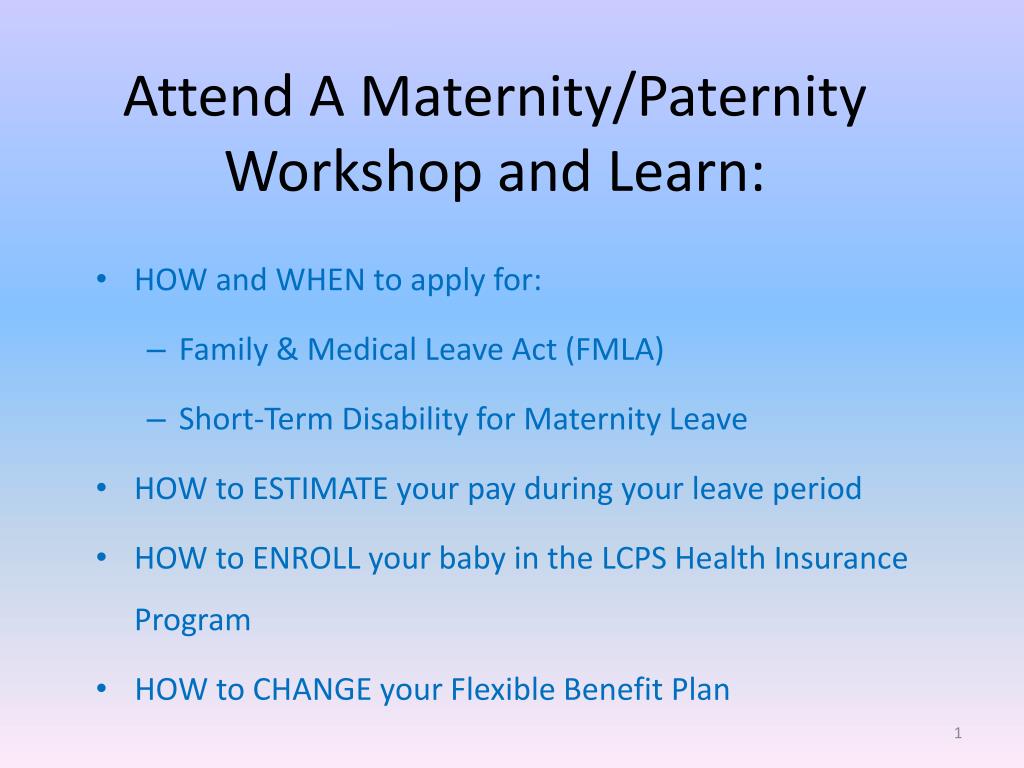 Attend A Maternity/Paternity Workshop and Learn:

• HOW and WHEN to apply for:
– Family & Medical Leave Act (FMLA)
– Short-Term Disability for Maternity Leave
• HOW to ESTIMATE your pay during your leave period
• HOW to ENROLL your baby in the LCPS Health Insurance Program
• HOW to CHANGE your Flexible Benefit Plan

1